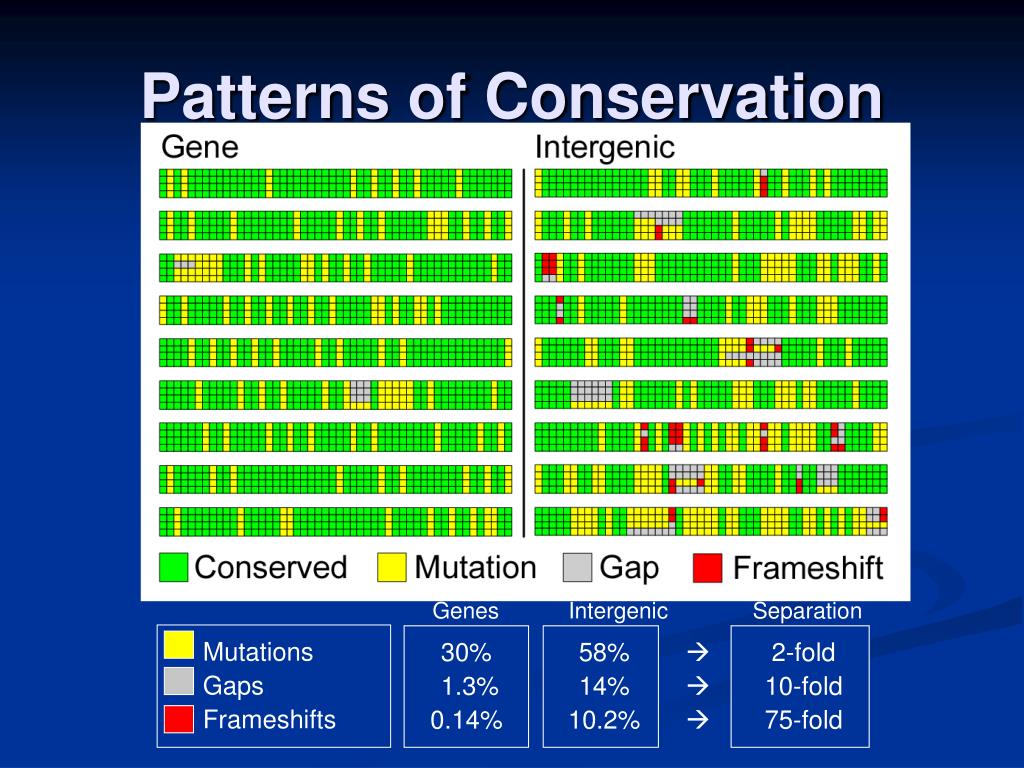 Patterns of Conservation

Gene

Intergenic

Conserved Mutation Gap Frameshift

| | Genes | Intergenic | | Separation |
|---|---|---|---|---|
| Mutations | 30% | 58% | → | 2-fold |
| Gaps | 1.3% | 14% | → | 10-fold |
| Frameshifts | 0.14% | 10.2% | → | 75-fold |